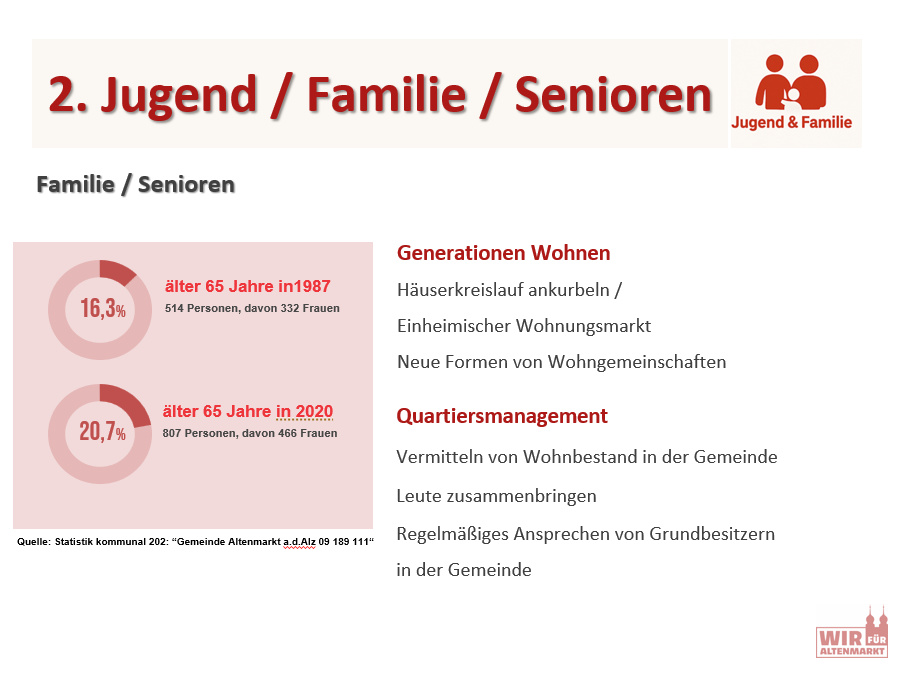 2. Jugend / Familie / Senioren

Jugend & Familie

Familie / Senioren

16,3%

älter 65 Jahre in1987
514 Personen, davon 332 Frauen

20,7%

älter 65 Jahre in 2020
807 Personen, davon 466 Frauen

Quelle: Statistik kommunal 202: "Gemeinde Altenmarkt a.d.Alz 09 189 111"

Generationen Wohnen

Häuserkreislauf ankurbeln /

Einheimischer Wohnungsmarkt

Neue Formen von Wohngemeinschaften

Quartiersmanagement

Vermitteln von Wohnbestand in der Gemeinde

Leute zusammenbringen

Regelmäßiges Ansprechen von Grundbesitzern in der Gemeinde

WIR FÜR ALTENMARKT